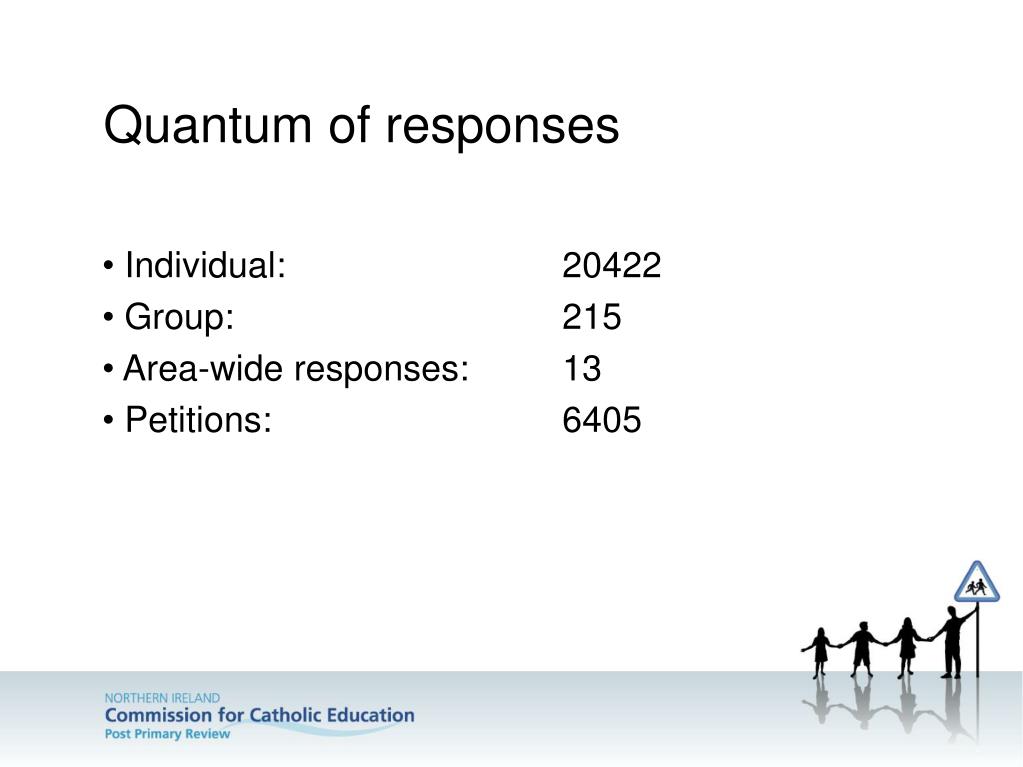 Quantum of responses

• Individual: 20422
• Group: 215
• Area-wide responses: 13
• Petitions: 6405

NORTHERN IRELAND
Commission for Catholic Education
Post Primary Review